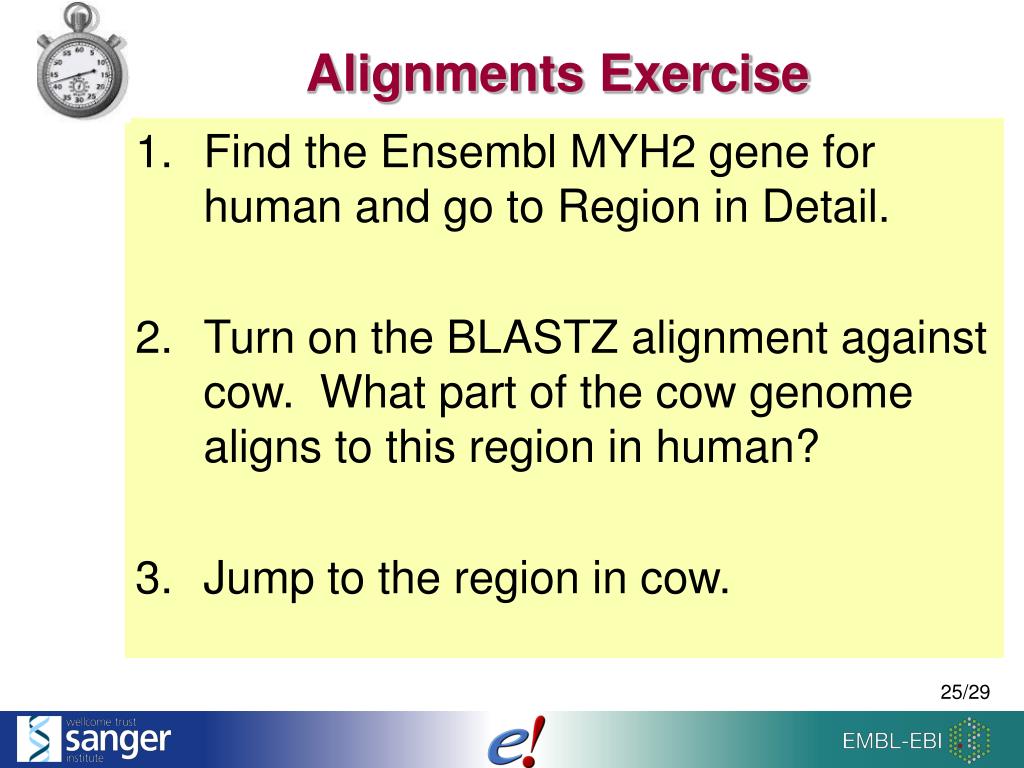 Alignments Exercise

1. Find the Ensembl MYH2 gene for human and go to Region in Detail.

2. Turn on the BLASTZ alignment against cow. What part of the cow genome aligns to this region in human?

3. Jump to the region in cow.

25/29

wellcome trust sanger institute

e!

EMBL-EBI